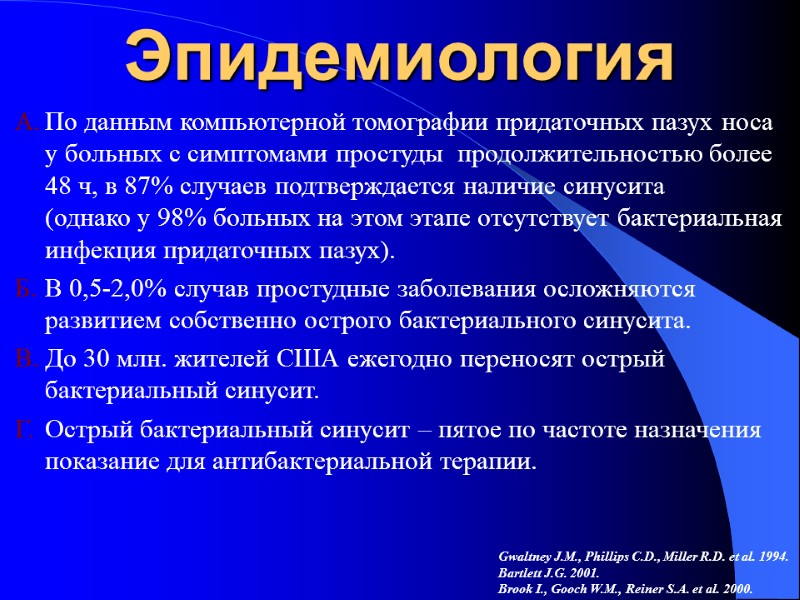 Эпидемиология

А. По данным компьютерной томографии придаточных пазух носа у больных с симптомами простуды продолжительностью более 48 ч, в 87% случаев подтверждается наличие синусита (однако у 98% больных на этом этапе отсутствует бактериальная инфекция придаточных пазух).

Б. В 0,5-2,0% случав простудные заболевания осложняются развитием собственно острого бактериального синусита.

В. До 30 млн. жителей США ежегодно переносят острый бактериальный синусит.

Г. Острый бактериальный синусит – пятое по частоте назначения показание для антибактериальной терапии.

Gwaltney J.M., Phillips C.D., Miller R.D. et al. 1994.
Bartlett J.G. 2001.
Brook I., Gooch W.M., Reiner S.A. et al. 2000.